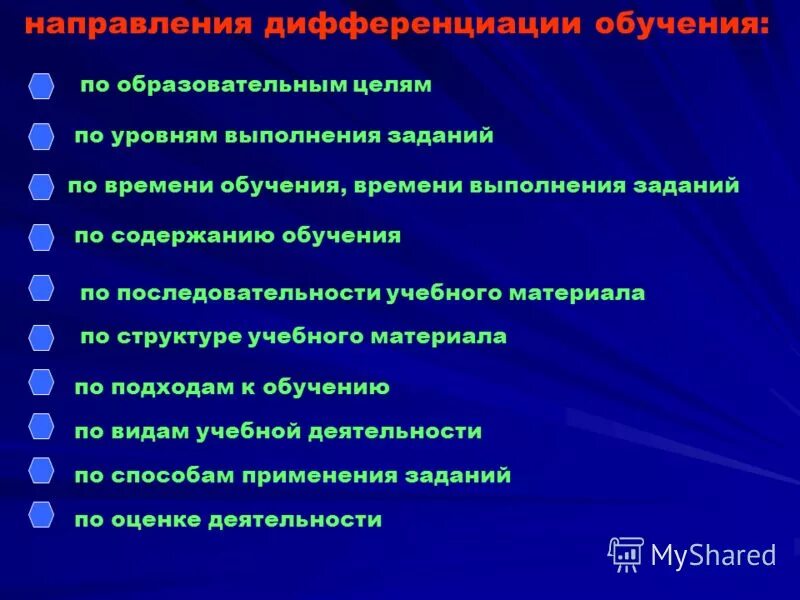 направления дифференциации обучения:

по образовательным целям

по уровням выполнения заданий

по времени обучения, времени выполнения заданий

по содержанию обучения

по последовательности учебного материала

по структуре учебного материала

по подходам к обучению

по видам учебной деятельности

по способам применения заданий

по оценке деятельности

MyShared